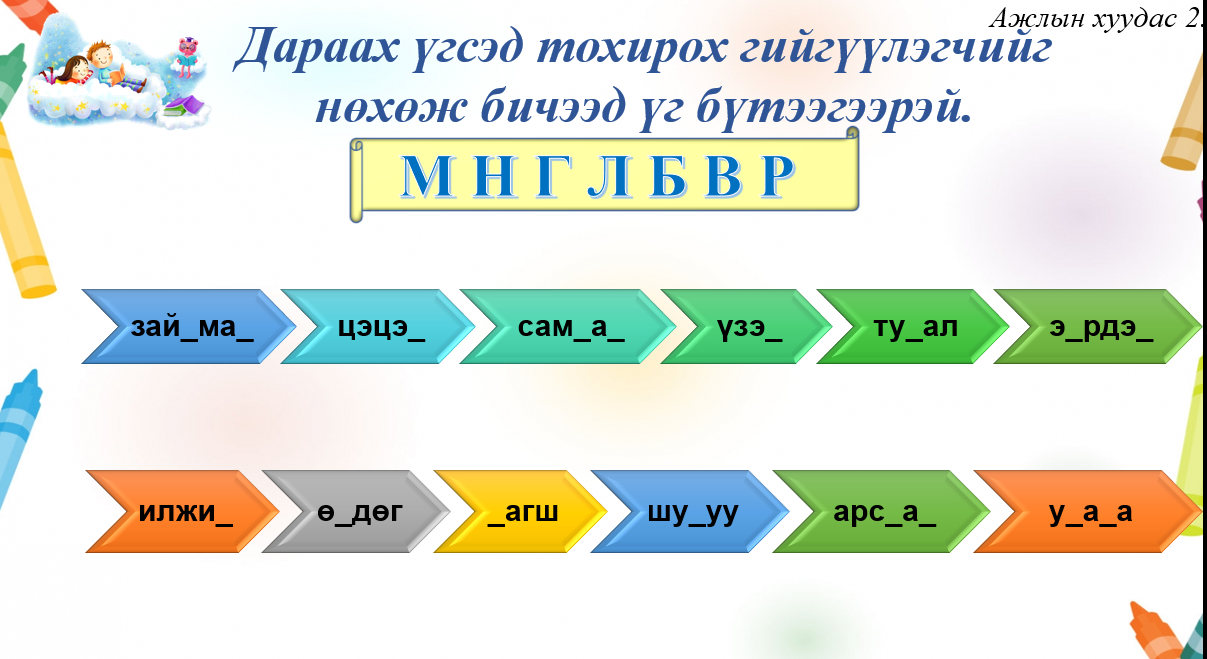 Ажлын хуудас 2

Дараах үгсэд тохирох гийгүүлэгчийг нөхөж бичээд үг бүтээгээрэй.

М Н Г Л Б В Р

зай_ма_

цэцэ_

сам_а_

үзэ_

ту_ал

э_рдэ_

илжи_

ө_дөг

_агш

шу_уу

арс_а_

у_а_а